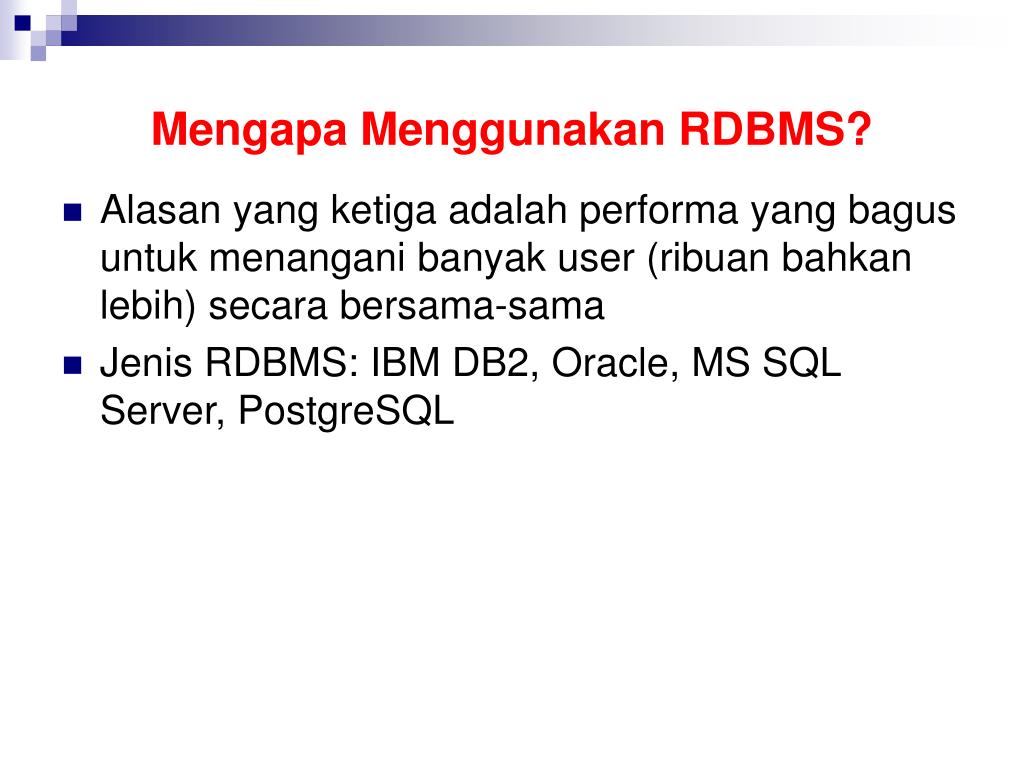 Mengapa Menggunakan RDBMS?

Alasan yang ketiga adalah performa yang bagus untuk menangani banyak user (ribuan bahkan lebih) secara bersama-sama

Jenis RDBMS: IBM DB2, Oracle, MS SQL Server, PostgreSQL